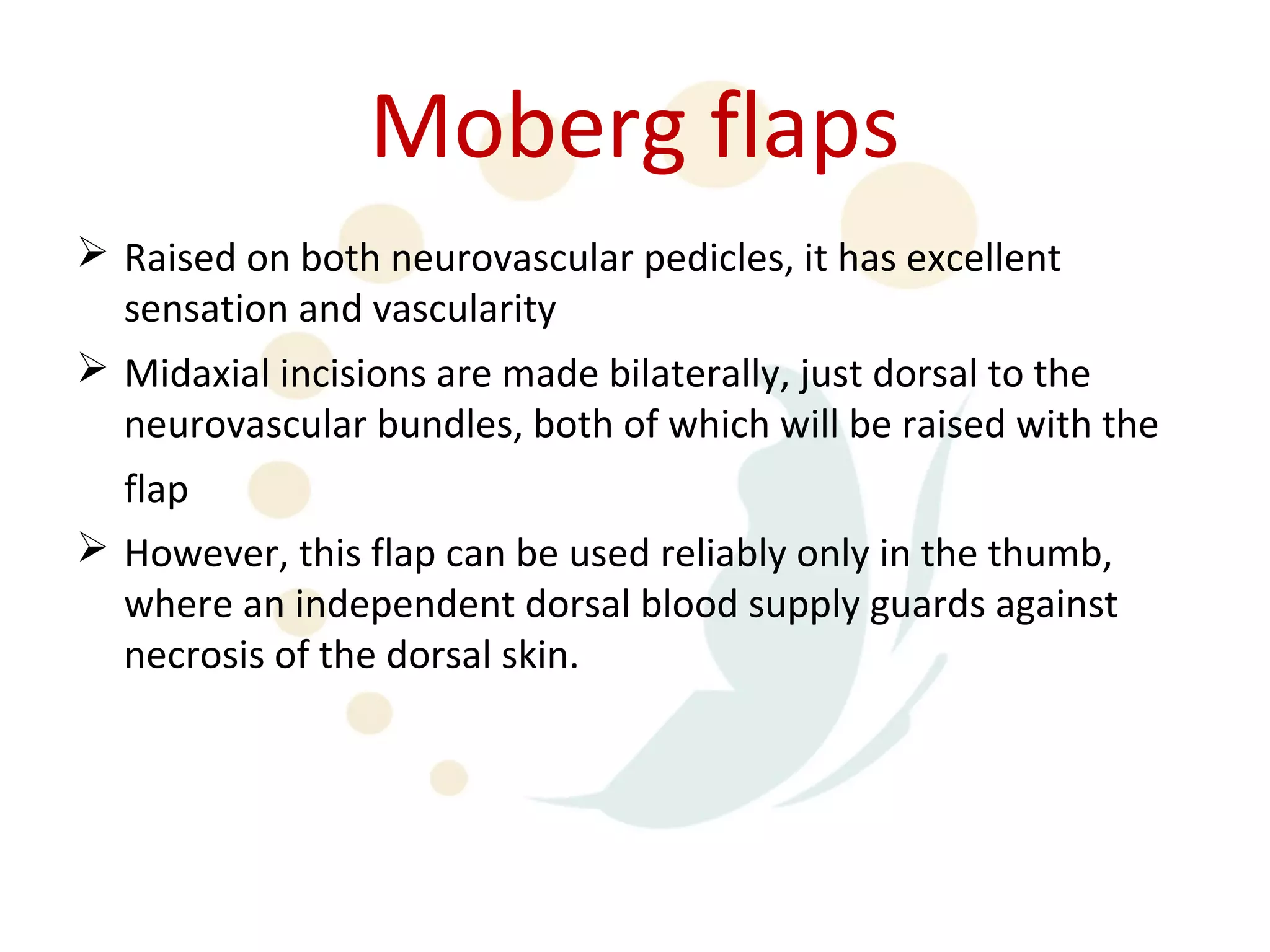 Moberg flaps

➢ Raised on both neurovascular pedicles, it has excellent sensation and vascularity

➢ Midaxial incisions are made bilaterally, just dorsal to the neurovascular bundles, both of which will be raised with the flap

➢ However, this flap can be used reliably only in the thumb, where an independent dorsal blood supply guards against necrosis of the dorsal skin.